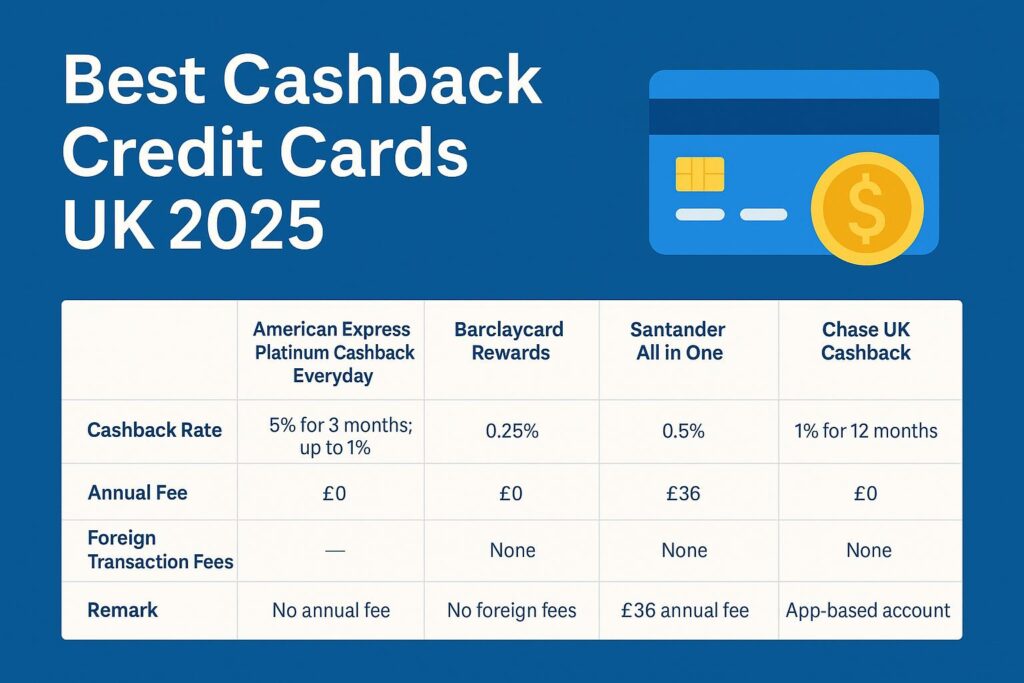 Best Cashback Credit Cards UK 2025

$

| | American Express Platinum Cashback Everyday | Barclaycard Rewards | Santander All in One | Chase UK Cashback |
|---|---|---|---|---|
| Cashback Rate | 5% for 3 months; up to 1% | 0.25% | 0.5% | 1% for 12 months |
| Annual Fee | £0 | £0 | £36 | £0 |
| Foreign Transaction Fees | — | None | None | None |
| Remark | No annual fee | No foreign fees | £36 annual fee | App-based account |